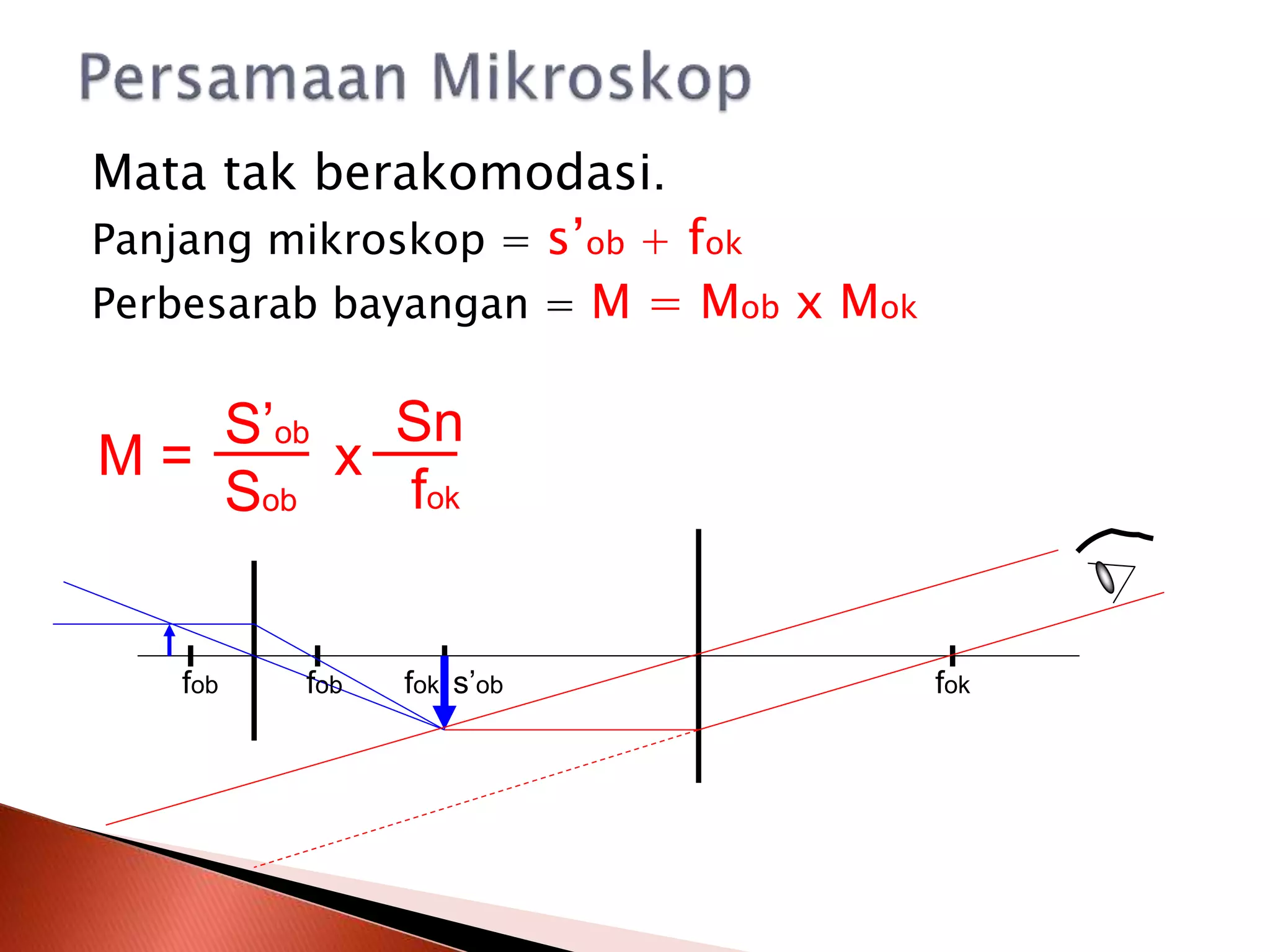 Persamaan Mikroskop

Mata tak berakomodasi.

Panjang mikroskop = $s'_{ob} + f_{ok}$

Perbesarab bayangan = $M = M_{ob} \times M_{ok}$

$M = \frac{S'_{ob}}{S_{ob}} \times \frac{Sn}{f_{ok}}$

$f_{ob}$ $f_{ob}$ $f_{ok}$ $s'_{ob}$ $f_{ok}$